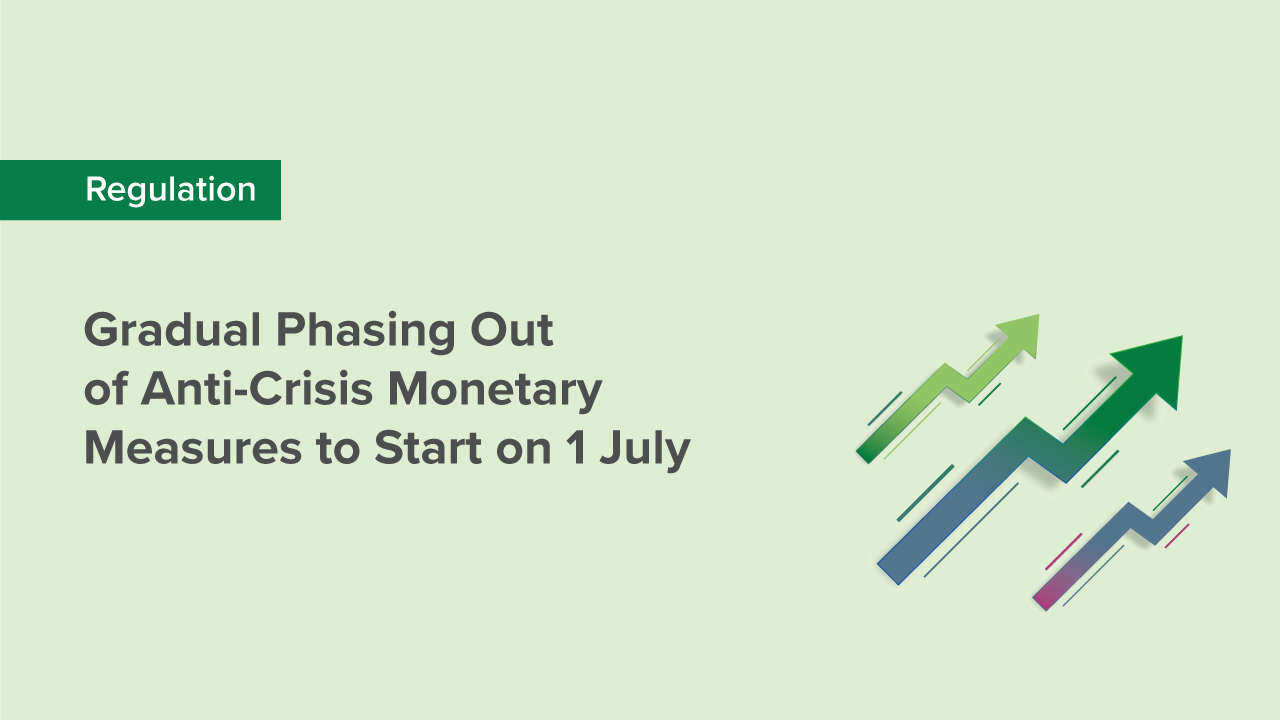 Regulation

Gradual Phasing Out of Anti-Crisis Monetary Measures to Start on 1 July